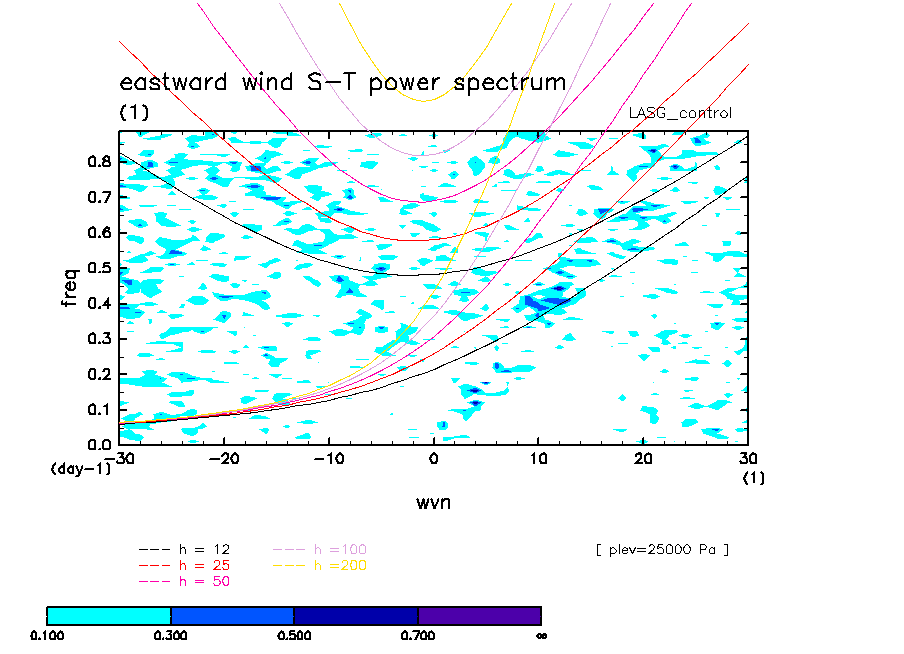 eastward wind S-T power spectrum
(1)
LASG_control

freq
0.8
0.7
0.6
0.5
0.4
0.3
0.2
0.1
0.0
(day-1)
-30
-20
-10
0
10
20
30
(1)
wvn

--- h = 12
--- h = 25
--- h = 50
--- h =100
--- h =200

[ plev=25000 Pa ]

0.100
0.300
0.500
0.700
∞